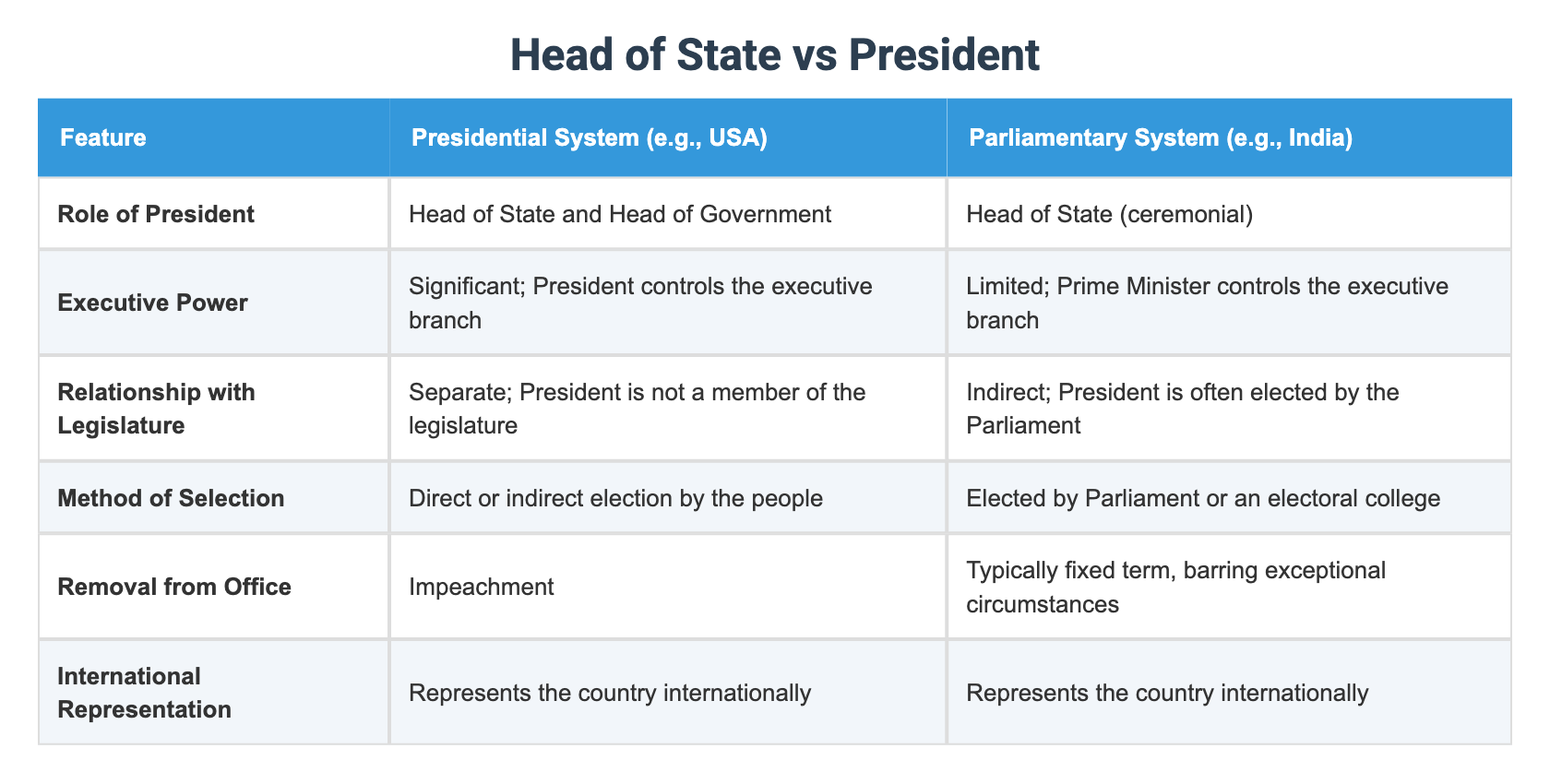 Head of State vs President

| Feature | Presidential System (e.g., USA) | Parliamentary System (e.g., India) |
|---|---|---|
| Role of President | Head of State and Head of Government | Head of State (ceremonial) |
| Executive Power | Significant; President controls the executive branch | Limited; Prime Minister controls the executive branch |
| Relationship with Legislature | Separate; President is not a member of the legislature | Indirect; President is often elected by the Parliament |
| Method of Selection | Direct or indirect election by the people | Elected by Parliament or an electoral college |
| Removal from Office | Impeachment | Typically fixed term, barring exceptional circumstances |
| International Representation | Represents the country internationally | Represents the country internationally |